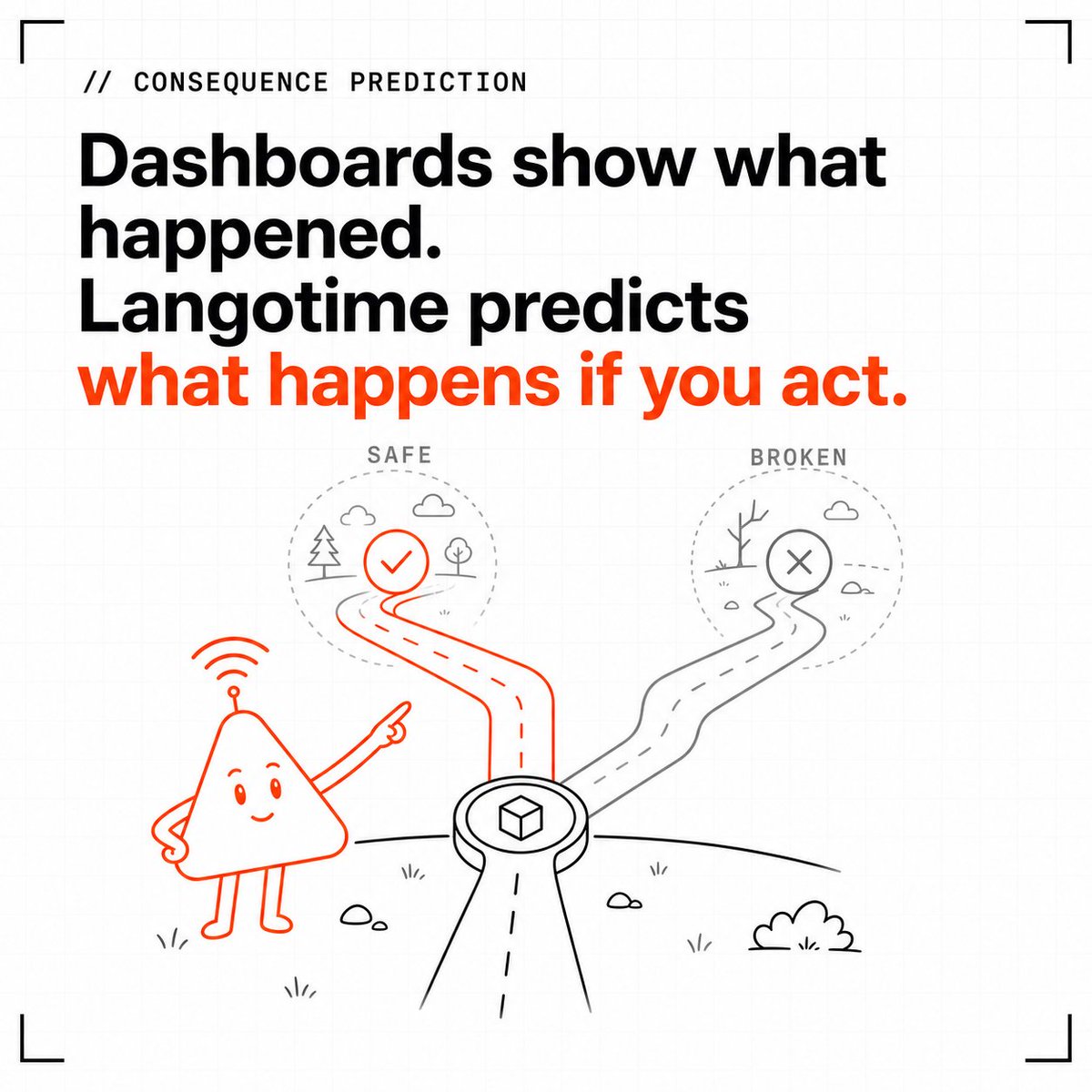 // CONSEQUENCE PREDICTION

Dashboards show what happened.
Langotime predicts
what happens if you act.

SAFE

BROKEN